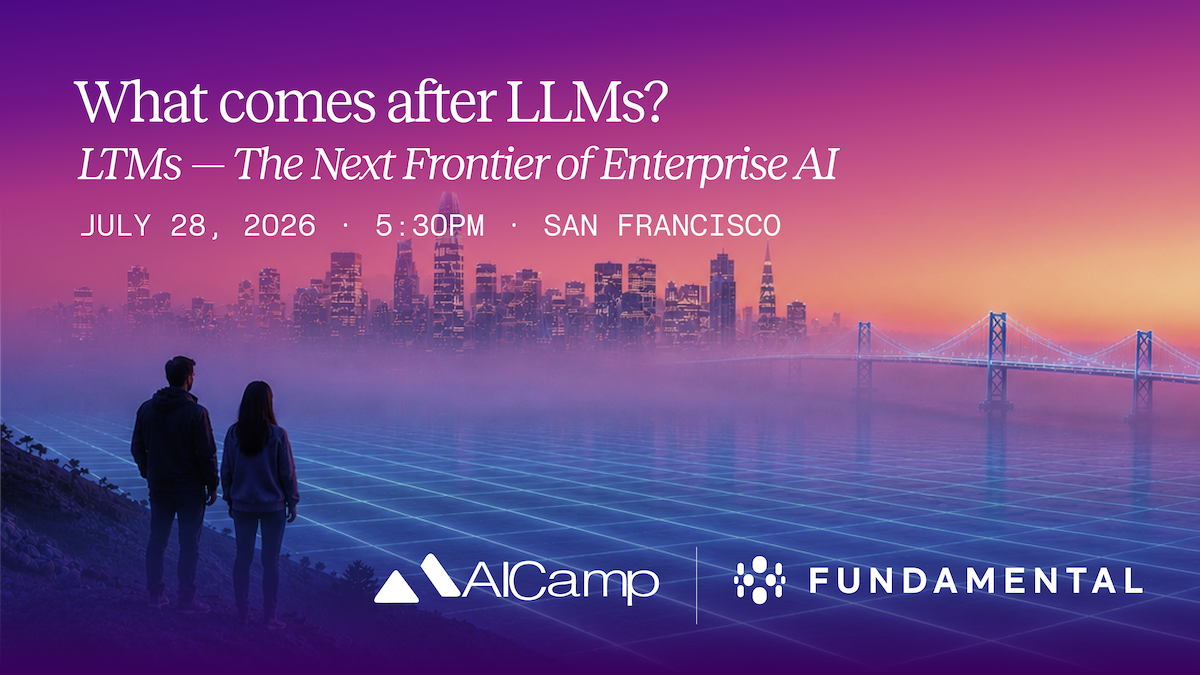 What comes after LLMs?
LTMs — The Next Frontier of Enterprise AI

JULY 28, 2026 · 5:30PM · SAN FRANCISCO

AICamp

FUNDAMENTAL